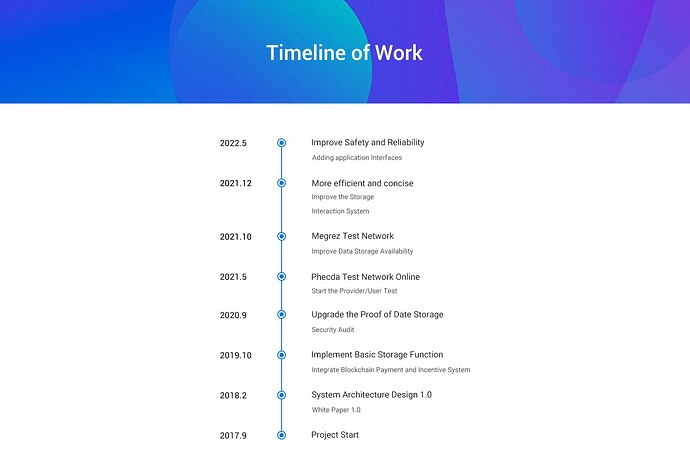 Timeline of Work

2022.5
Improve Safety and Reliability
Adding application Interfaces

2021.12
More efficient and concise
Improve the Storage
Interaction System

2021.10
Megrez Test Network
Improve Data Storage Availability

2021.5
Phecda Test Network Online
Start the Provider/User Test

2020.9
Upgrade the Proof of Date Storage
Security Audit

2019.10
Implement Basic Storage Function
Integrate Blockchain Payment and Incentive System

2018.2
System Architecture Design 1.0
White Paper 1.0

2017.9
Project Start